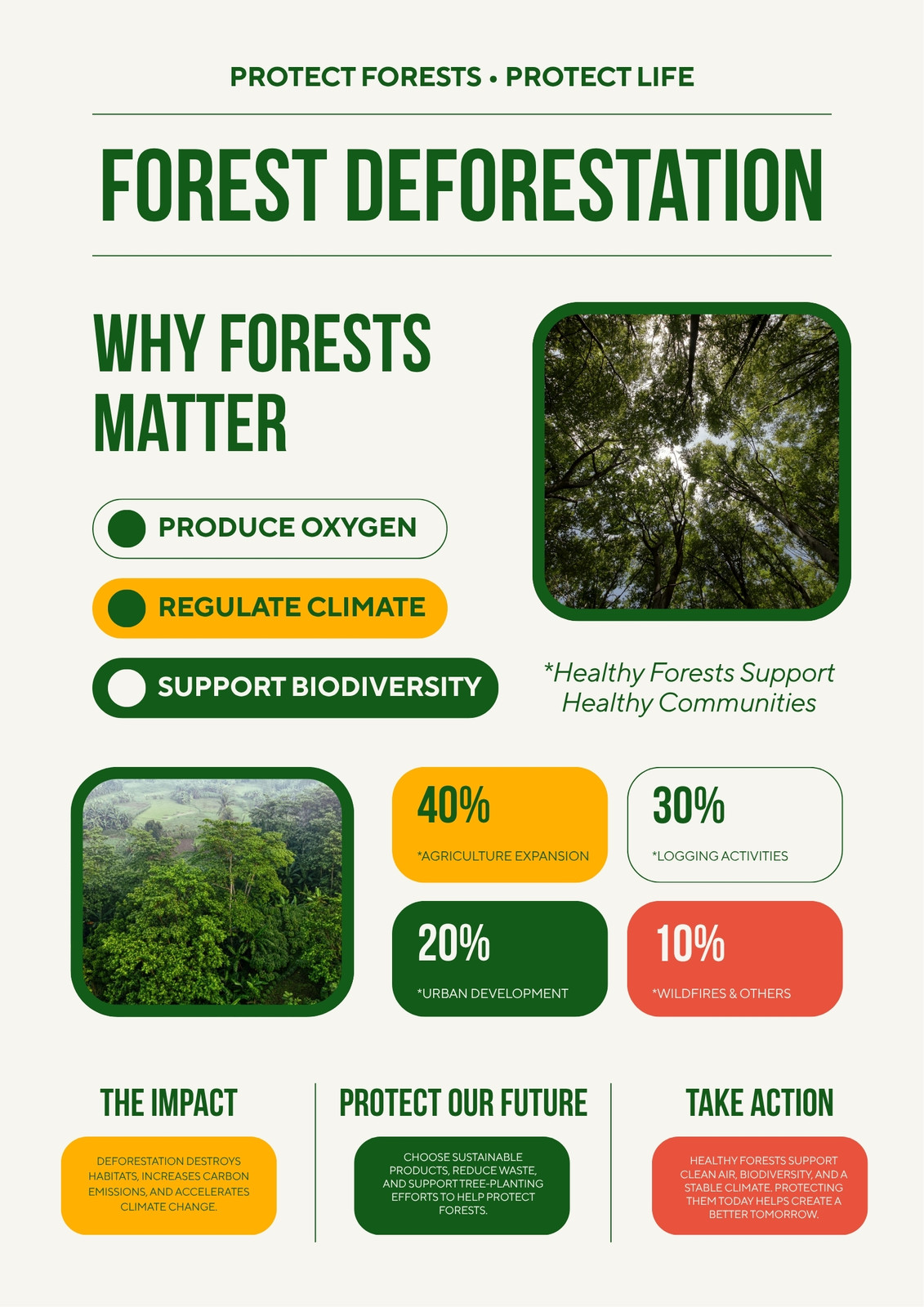 PROTECT FORESTS • PROTECT LIFE

FOREST DEFORESTATION

WHY FORESTS MATTER

PRODUCE OXYGEN

REGULATE CLIMATE

SUPPORT BIODIVERSITY

*Healthy Forests Support Healthy Communities

40%
*AGRICULTURE EXPANSION

30%
*LOGGING ACTIVITIES

20%
*URBAN DEVELOPMENT

10%
*WILDFIRES & OTHERS

THE IMPACT

DEFORESTATION DESTROYS HABITATS, INCREASES CARBON EMISSIONS, AND ACCELERATES CLIMATE CHANGE.

PROTECT OUR FUTURE

CHOOSE SUSTAINABLE PRODUCTS, REDUCE WASTE, AND SUPPORT TREE-PLANTING EFFORTS TO HELP PROTECT FORESTS.

TAKE ACTION

HEALTHY FORESTS SUPPORT CLEAN AIR, BIODIVERSITY, AND A STABLE CLIMATE. PROTECTING THEM TODAY HELPS CREATE A BETTER TOMORROW.